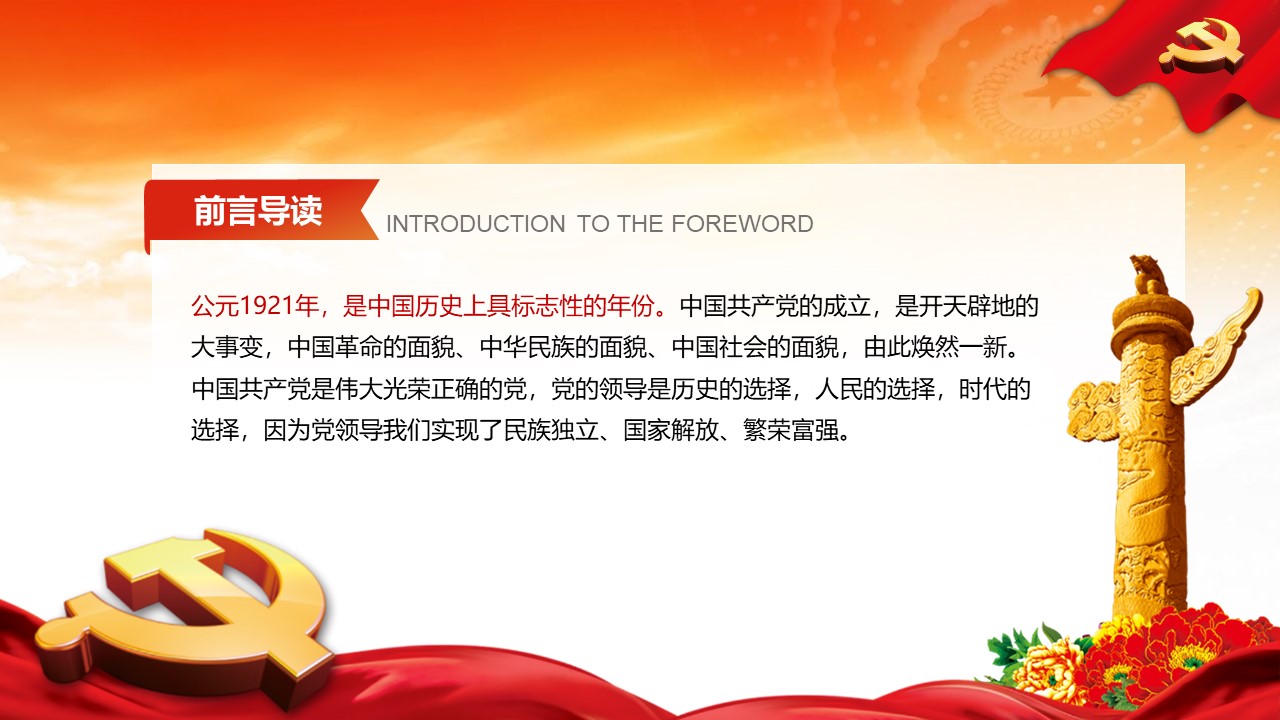 前言导读 INTRODUCTION TO THE FOREWORD

公元1921年，是中国历史上具标志性的年份。中国共产党的成立，是开天辟地的大事变，中国革命的面貌、中华民族的面貌、中国社会的面貌，由此焕然一新。中国共产党是伟大光荣正确的党，党的领导是历史的选择，人民的选择，时代的选择，因为党领导我们实现了民族独立、国家解放、繁荣富强。